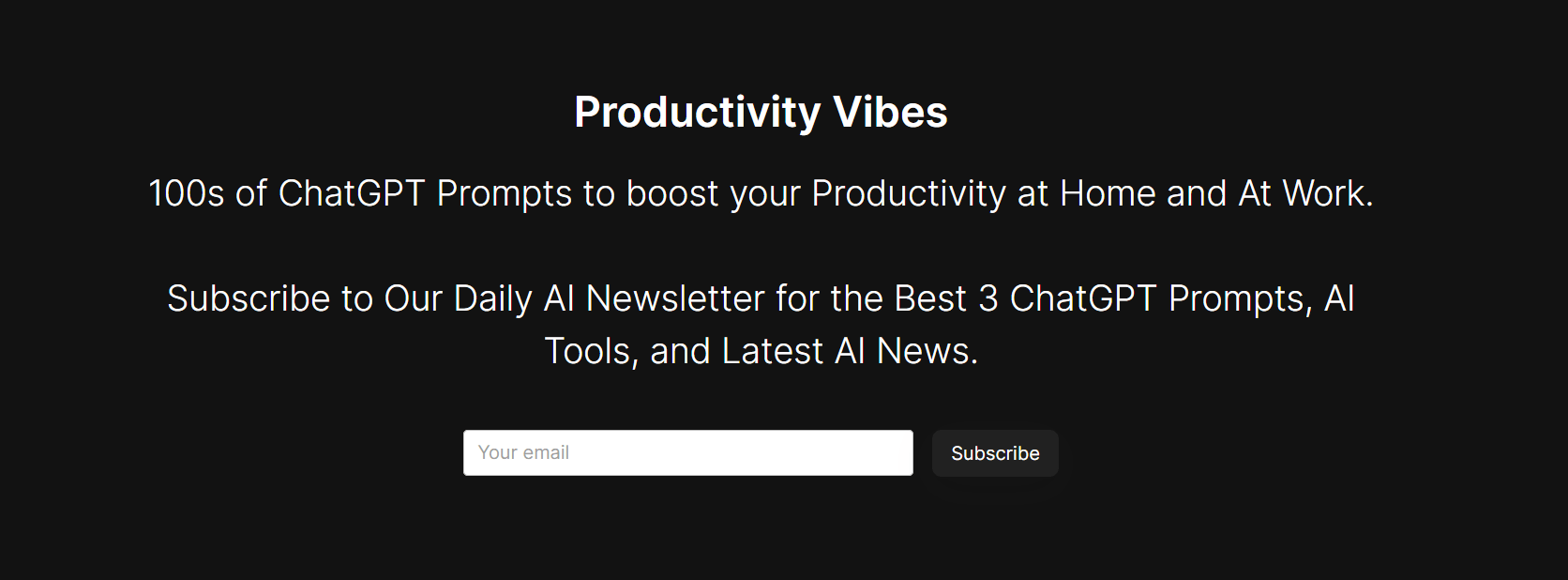 Productivity Vibes

100s of ChatGPT Prompts to boost your Productivity at Home and At Work.

Subscribe to Our Daily AI Newsletter for the Best 3 ChatGPT Prompts, AI Tools, and Latest AI News.

Your email

Subscribe